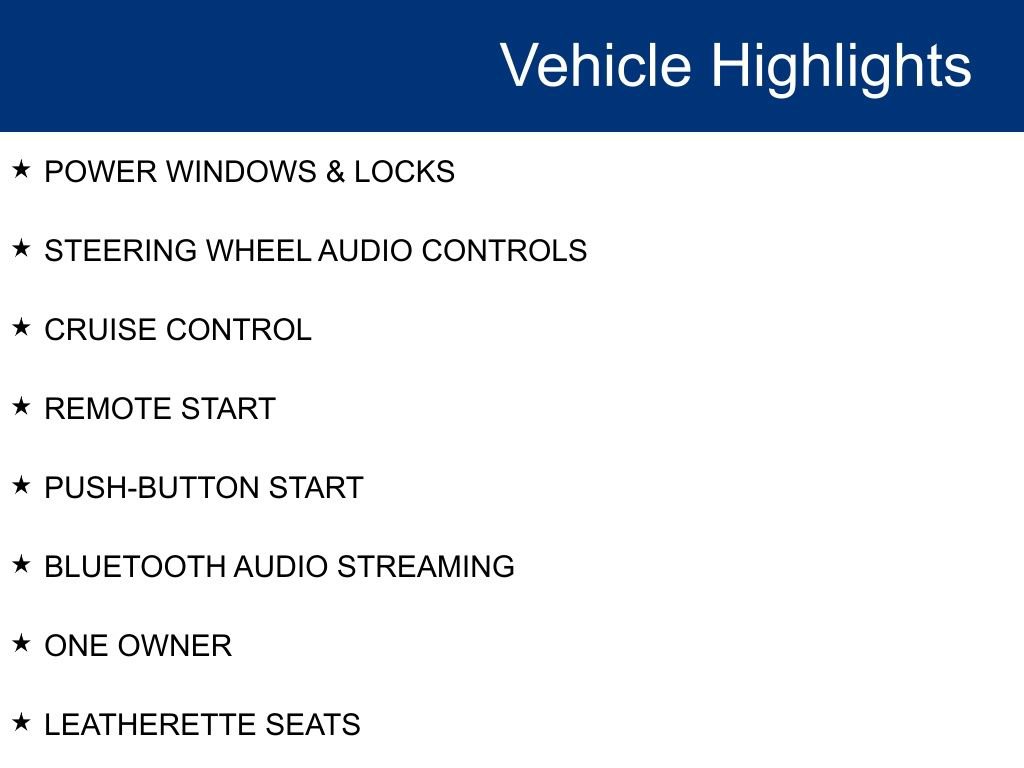 Vehicle Highlights

★ POWER WINDOWS & LOCKS

★ STEERING WHEEL AUDIO CONTROLS

★ CRUISE CONTROL

★ REMOTE START

★ PUSH-BUTTON START

★ BLUETOOTH AUDIO STREAMING

★ ONE OWNER

★ LEATHERETTE SEATS